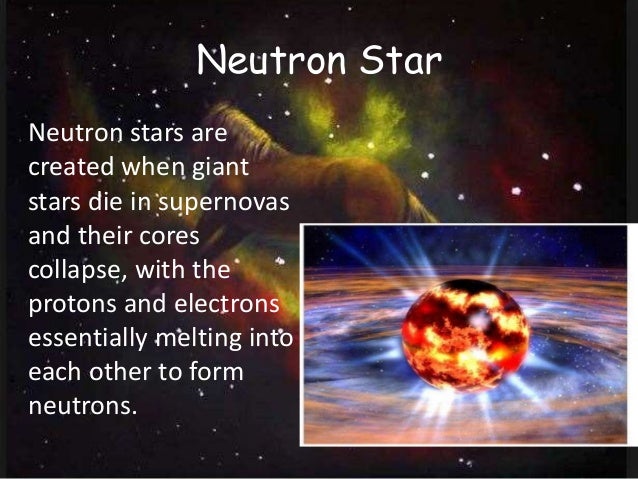 Neutron Star

Neutron stars are created when giant stars die in supernovas and their cores collapse, with the protons and electrons essentially melting into each other to form neutrons.